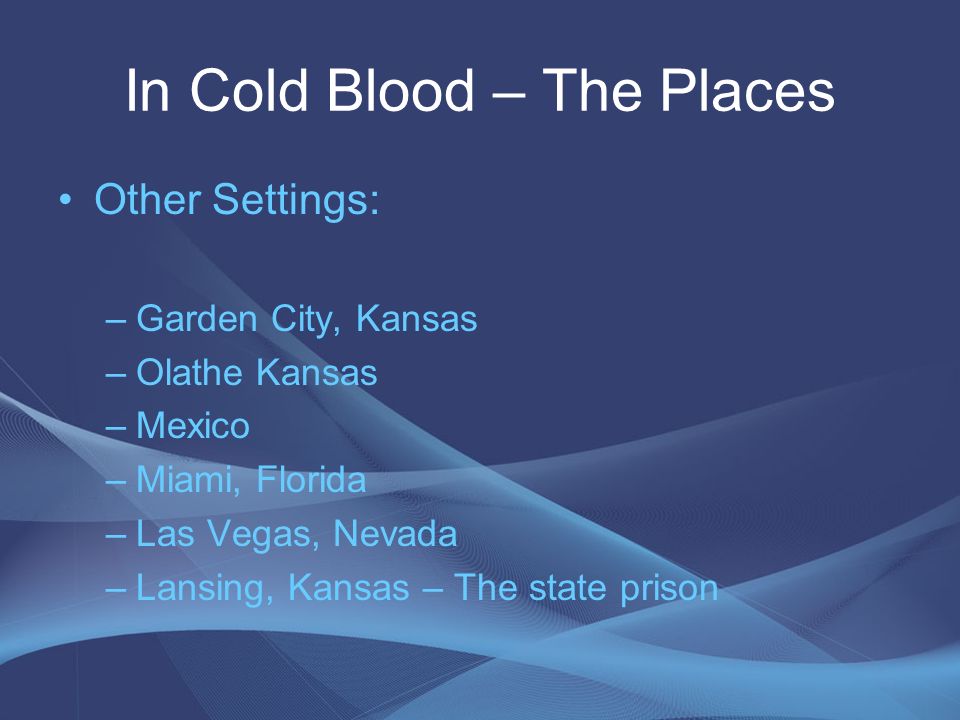 In Cold Blood – The Places

• Other Settings:

– Garden City, Kansas
– Olathe Kansas
– Mexico
– Miami, Florida
– Las Vegas, Nevada
– Lansing, Kansas – The state prison